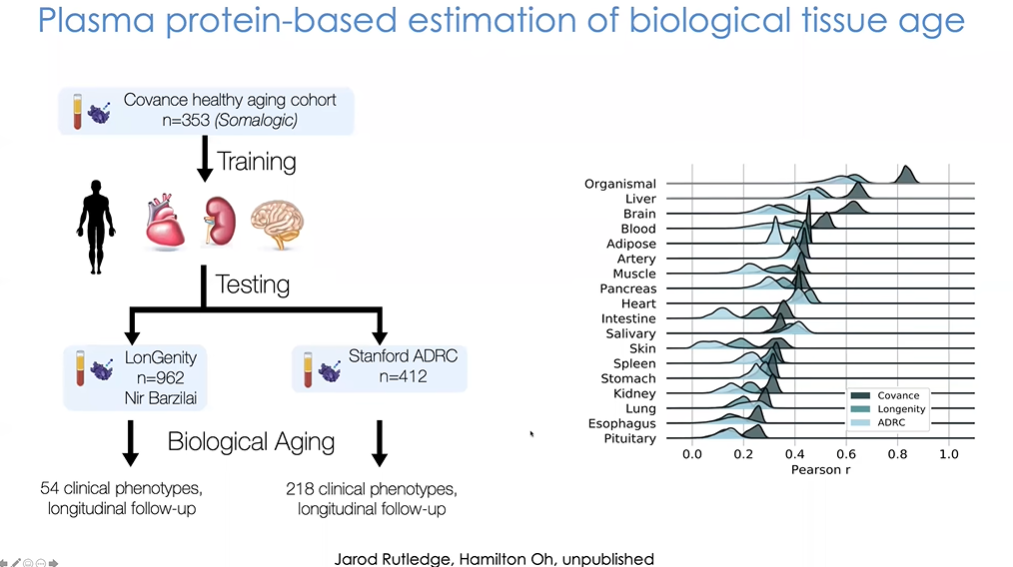 Plasma protein-based estimation of biological tissue age

Covance healthy aging cohort
n=353 (Somalogic)

Training

Testing

LonGenity
n=962
Nir Barzilai

Stanford ADRC
n=412

Biological Aging

54 clinical phenotypes, longitudinal follow-up

218 clinical phenotypes, longitudinal follow-up

Organismal
Liver
Brain
Blood
Adipose
Artery
Muscle
Pancreas
Heart
Intestine
Salivary
Skin
Spleen
Stomach
Kidney
Lung
Esophagus
Pituitary

Covance
Longenity
ADRC

0.0 0.2 0.4 0.6 0.8 1.0
Pearson r

Jarod Rutledge, Hamilton Oh, unpublished